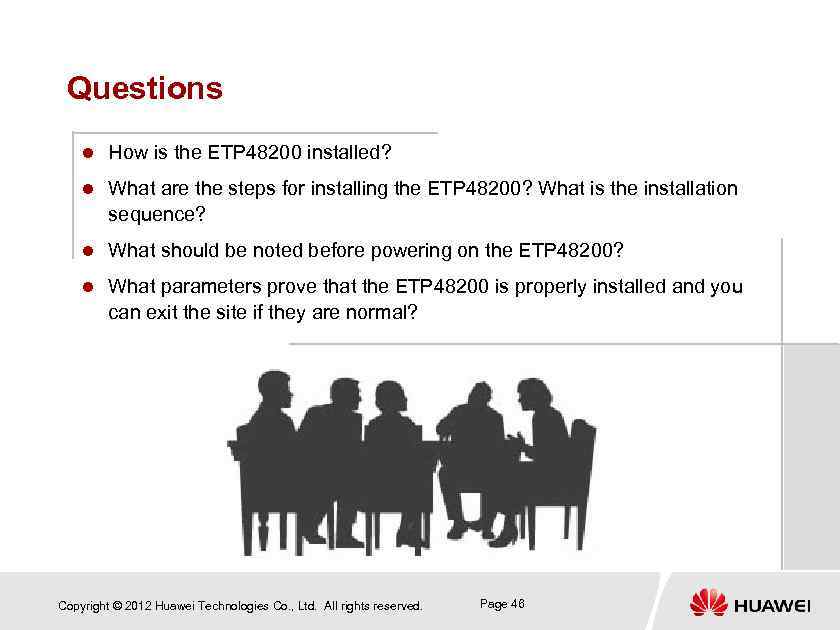 Questions

- How is the ETP48200 installed?
- What are the steps for installing the ETP48200? What is the installation sequence?
- What should be noted before powering on the ETP48200?
- What parameters prove that the ETP48200 is properly installed and you can exit the site if they are normal?

Copyright © 2012 Huawei Technologies Co., Ltd. All rights reserved.

Page 46

HUAWEI